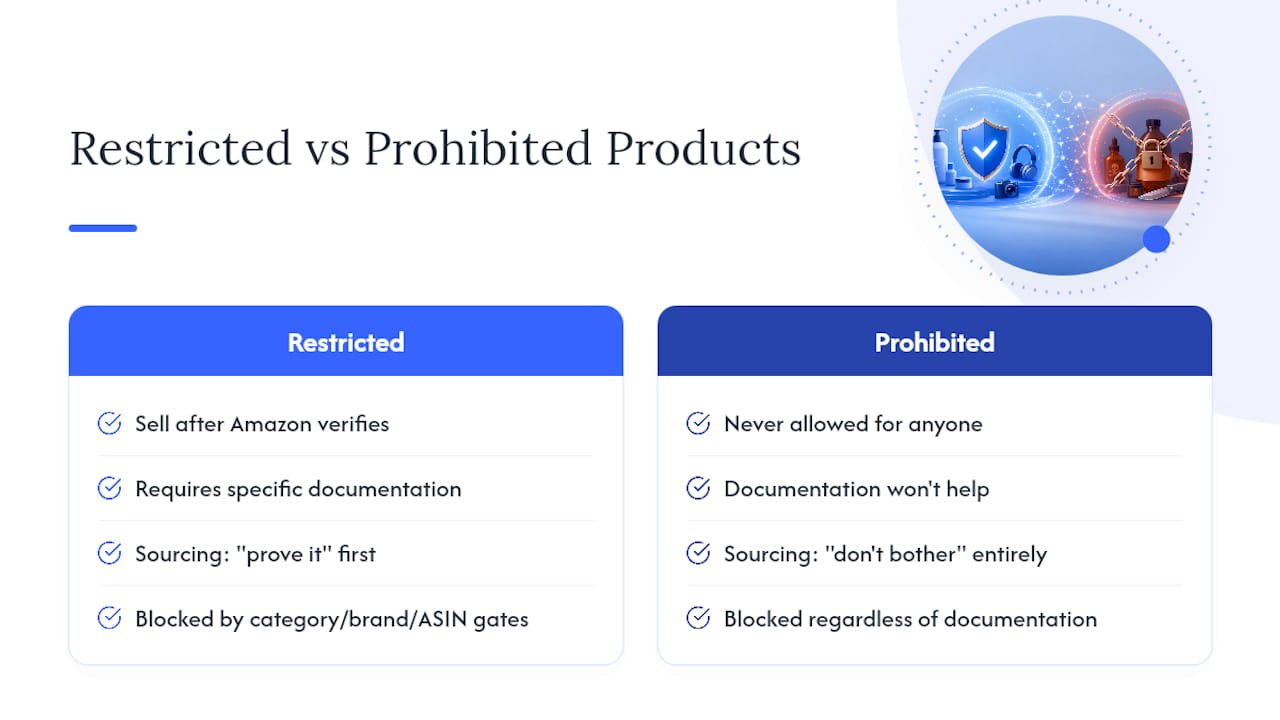 Restricted vs Prohibited Products

Restricted

Sell after Amazon verifies

Requires specific documentation

Sourcing: "prove it" first

Blocked by category/brand/ASIN gates

Prohibited

Never allowed for anyone

Documentation won't help

Sourcing: "don't bother" entirely

Blocked regardless of documentation